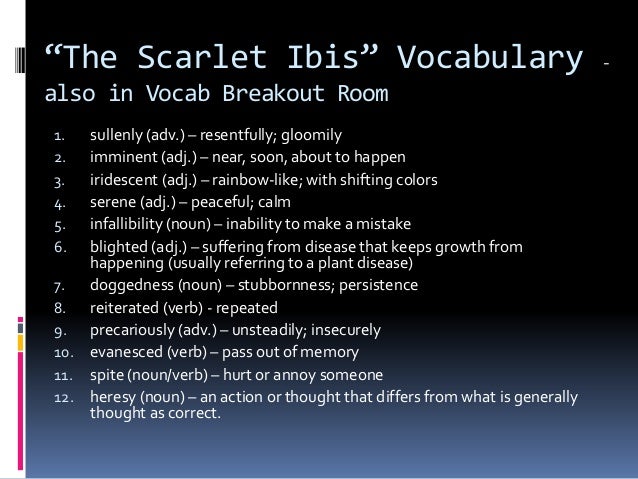 “The Scarlet Ibis” Vocabulary - also in Vocab Breakout Room

1. sullenly (adv.) – resentfully; gloomily
2. imminent (adj.) – near, soon, about to happen
3. iridescent (adj.) – rainbow-like; with shifting colors
4. serene (adj.) – peaceful; calm
5. infallibility (noun) – inability to make a mistake
6. blighted (adj.) – suffering from disease that keeps growth from happening (usually referring to a plant disease)
7. doggedness (noun) – stubbornness; persistence
8. reiterated (verb) - repeated
9. precariously (adv.) – unsteadily; insecurely
10. evanesced (verb) – pass out of memory
11. spite (noun/verb) – hurt or annoy someone
12. heresy (noun) – an action or thought that differs from what is generally thought as correct.